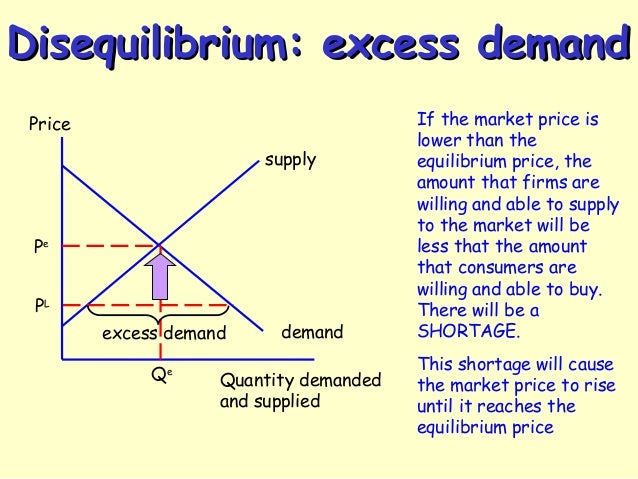 Disequilibrium: excess demand

Price

supply

$P^e$

$P^L$

excess demand

demand

$Q^e$

Quantity demanded and supplied

If the market price is lower than the equilibrium price, the amount that firms are willing and able to supply to the market will be less that the amount that consumers are willing and able to buy. There will be a SHORTAGE.

This shortage will cause the market price to rise until it reaches the equilibrium price